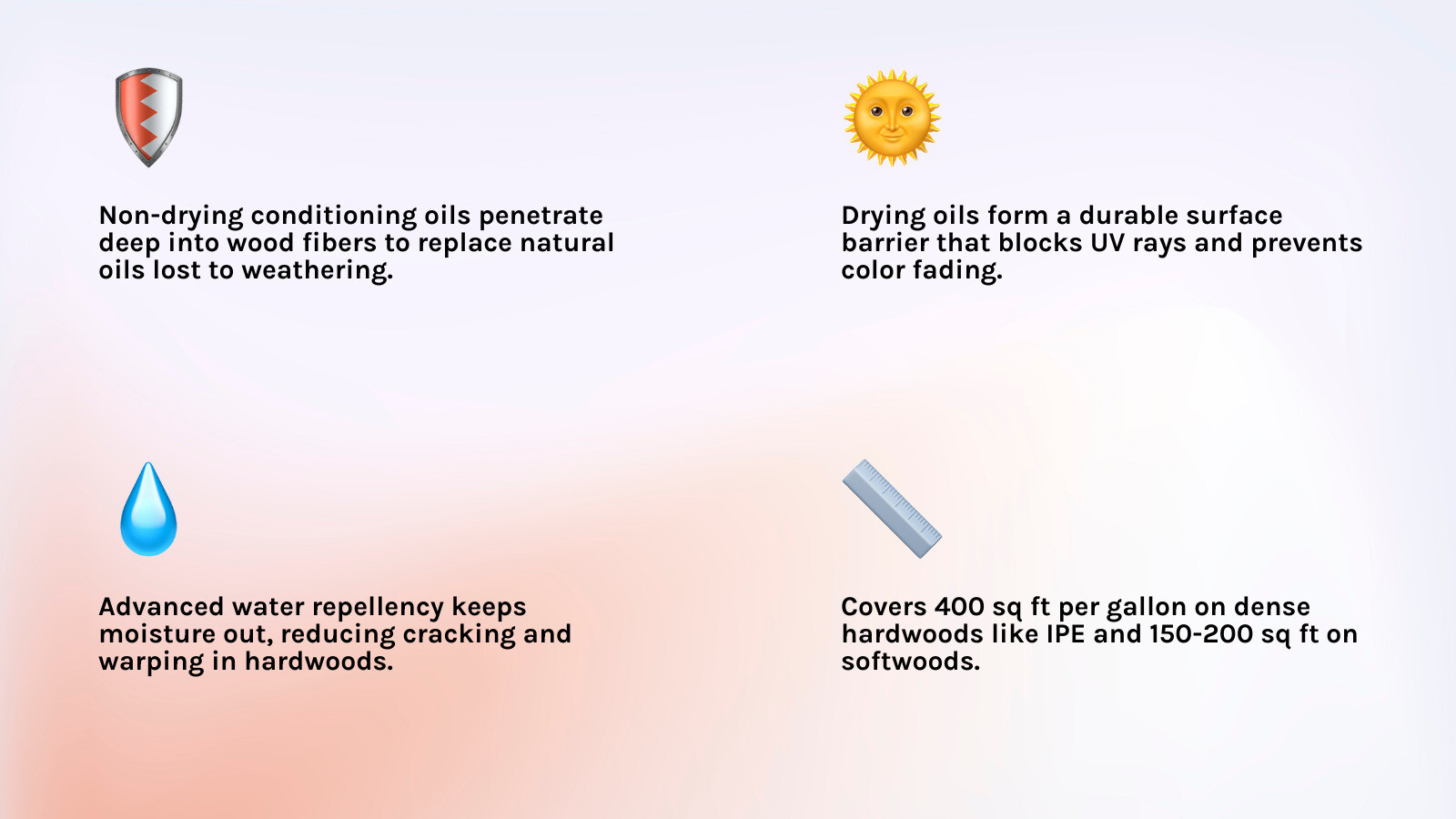 Non-drying conditioning oils penetrate deep into wood fibers to replace natural oils lost to weathering.

Drying oils form a durable surface barrier that blocks UV rays and prevents color fading.

Advanced water repellency keeps moisture out, reducing cracking and warping in hardwoods.

Covers 400 sq ft per gallon on dense hardwoods like IPE and 150-200 sq ft on softwoods.